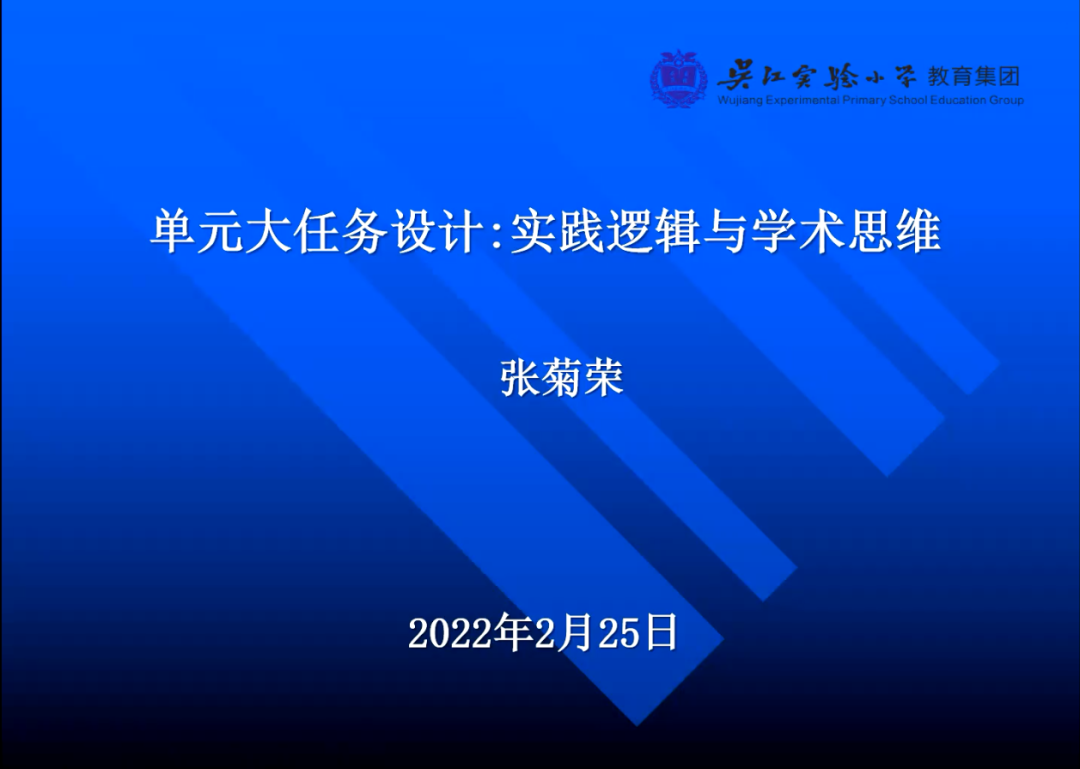 吴江实验小学 教育集团
Wujiang Experimental Primary School Education Group

单元大任务设计:实践逻辑与学术思维

张菊荣

2022年2月25日